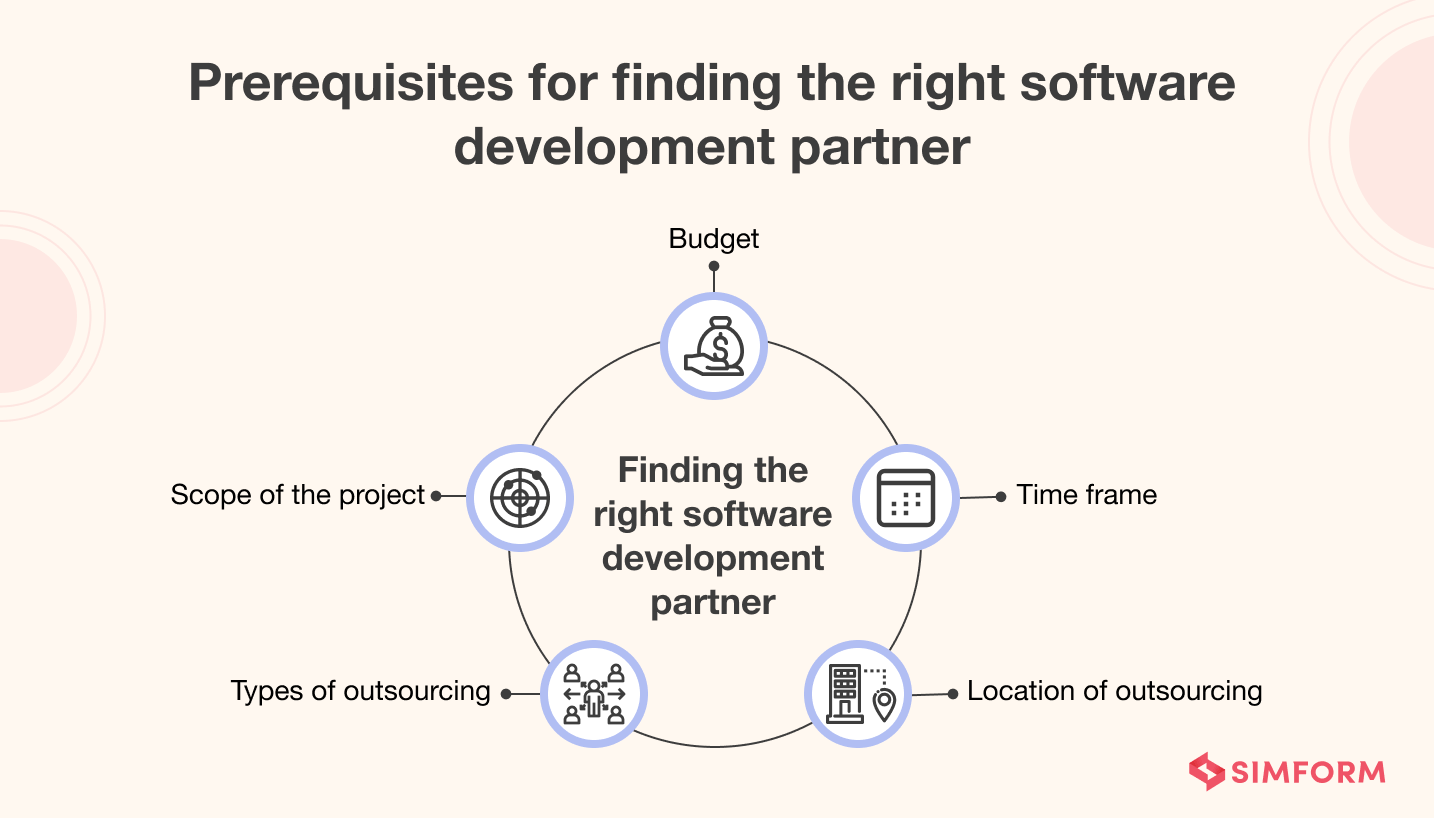 Prerequisites for finding the right software development partner

Budget

Scope of the project

Finding the right software development partner

Time frame

Types of outsourcing

Location of outsourcing

SIMFORM